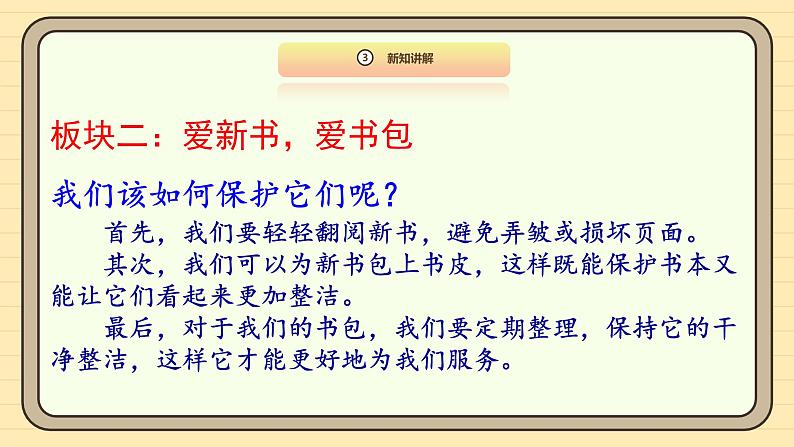 ③ 新知讲解

板块二：爱新书，爱书包

我们该如何保护它们呢？

首先，我们要轻轻翻阅新书，避免弄皱或损坏页面。

其次，我们可以为新书包上书皮，这样既能保护书本又能让它们看起来更加整洁。

最后，对于我们的书包，我们要定期整理，保持它的干净整洁，这样它才能更好地为我们服务。